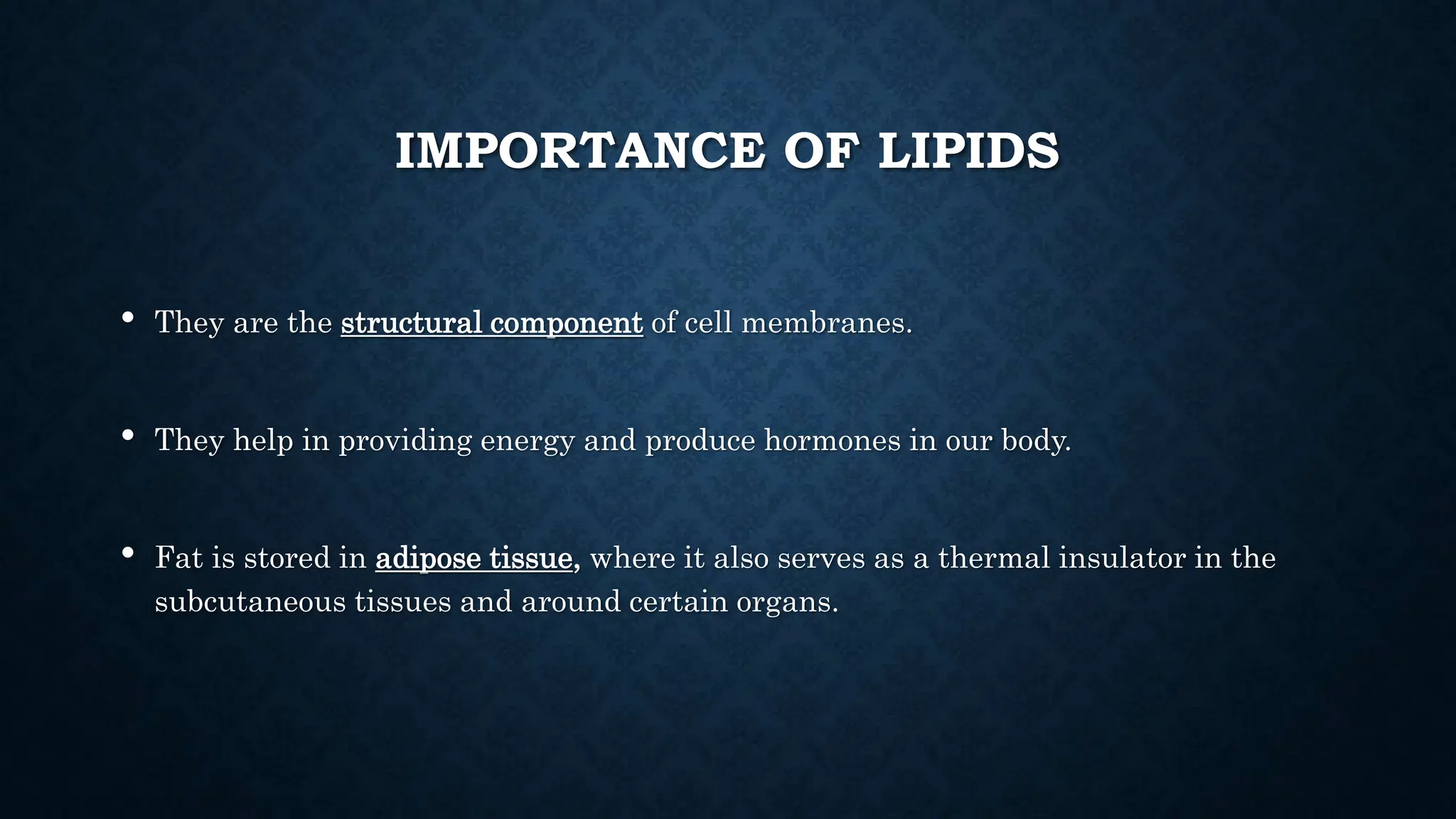 IMPORTANCE OF LIPIDS

• They are the structural component of cell membranes.

• They help in providing energy and produce hormones in our body.

• Fat is stored in adipose tissue, where it also serves as a thermal insulator in the subcutaneous tissues and around certain organs.